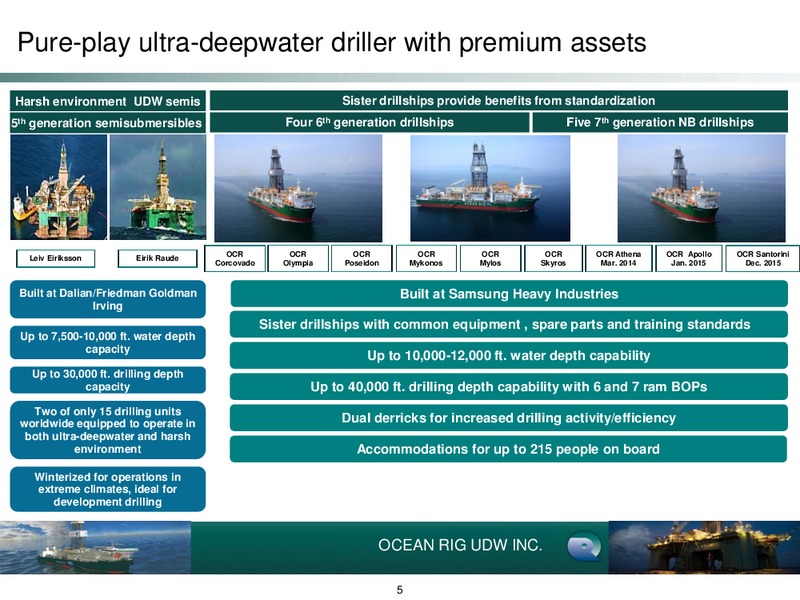 Pure-play ultra-deepwater driller with premium assets

Harsh environment UDW semis

5$^{th}$ generation semisubmersibles

Sister drillships provide benefits from standardization

Four 6$^{th}$ generation drillships

Five 7$^{th}$ generation NB drillships

Leiv Eiriksson

Eirik Raude

OCR Corcovado

OCR Olympia

OCR Poseidon

OCR Mykonos

OCR Mylos

OCR Skyros

OCR Athena Mar. 2014

OCR Apollo Jan. 2015

OCR Santorini Dec. 2015

Built at Dalian/Friedman Goldman Irving

Up to 7,500-10,000 ft. water depth capacity

Up to 30,000 ft. drilling depth capacity

Two of only 15 drilling units worldwide equipped to operate in both ultra-deepwater and harsh environment

Winterized for operations in extreme climates, ideal for development drilling

Built at Samsung Heavy Industries

Sister drillships with common equipment , spare parts and training standards

Up to 10,000-12,000 ft. water depth capability

Up to 40,000 ft. drilling depth capability with 6 and 7 ram BOPs

Dual derricks for increased drilling activity/efficiency

Accommodations for up to 215 people on board

OCEAN RIG UDW INC.

5